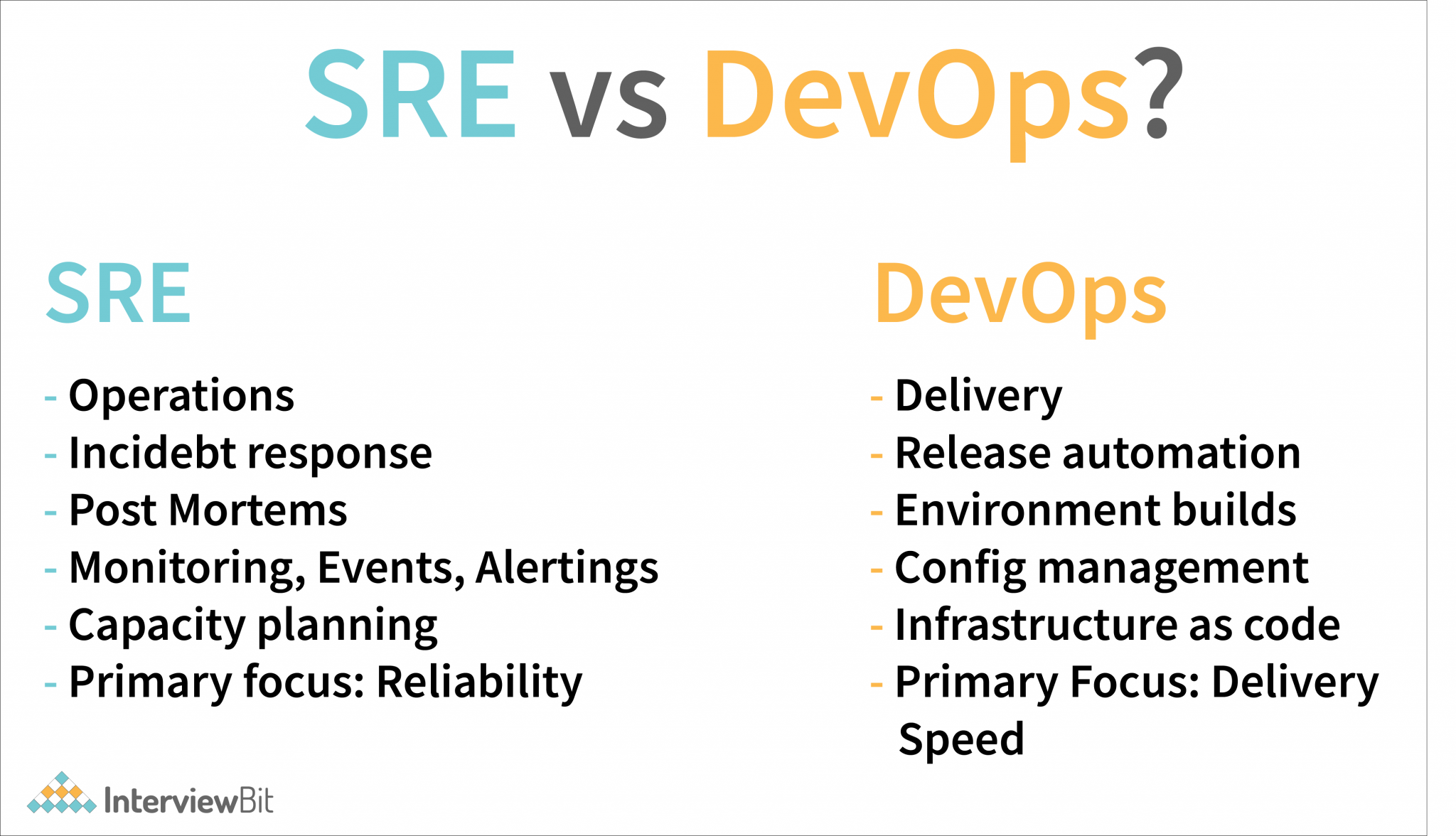 SRE vs DevOps?

SRE

- Operations
- Incidebt response
- Post Mortems
- Monitoring, Events, Alertings
- Capacity planning
- Primary focus: Reliability

DevOps

- Delivery
- Release automation
- Environment builds
- Config management
- Infrastructure as code
- Primary Focus: Delivery Speed

InterviewBit